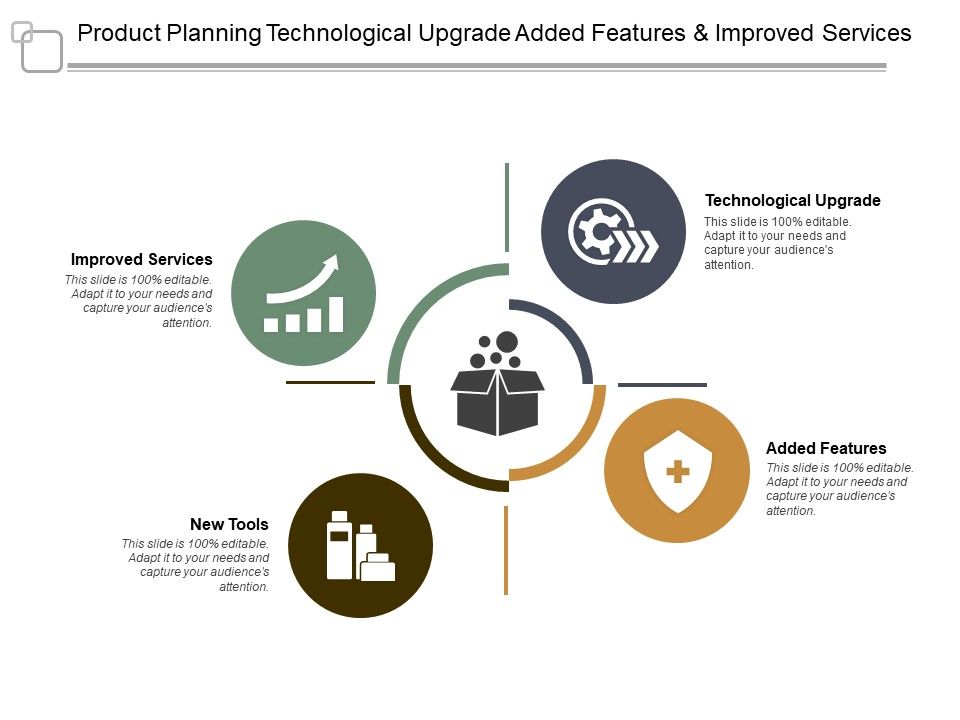 Product Planning Technological Upgrade Added Features & Improved Services

Improved Services
This slide is 100% editable. Adapt it to your needs and capture your audience's attention.

Technological Upgrade
This slide is 100% editable. Adapt it to your needs and capture your audience's attention.

Added Features
This slide is 100% editable. Adapt it to your needs and capture your audience's attention.

New Tools
This slide is 100% editable. Adapt it to your needs and capture your audience's attention.